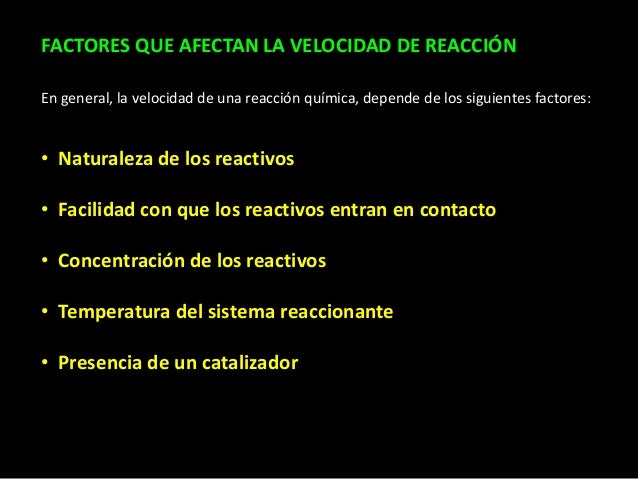 FACTORES QUE AFECTAN LA VELOCIDAD DE REACCIÓN

En general, la velocidad de una reacción química, depende de los siguientes factores:

• Naturaleza de los reactivos

• Facilidad con que los reactivos entran en contacto

• Concentración de los reactivos

• Temperatura del sistema reaccionante

• Presencia de un catalizador